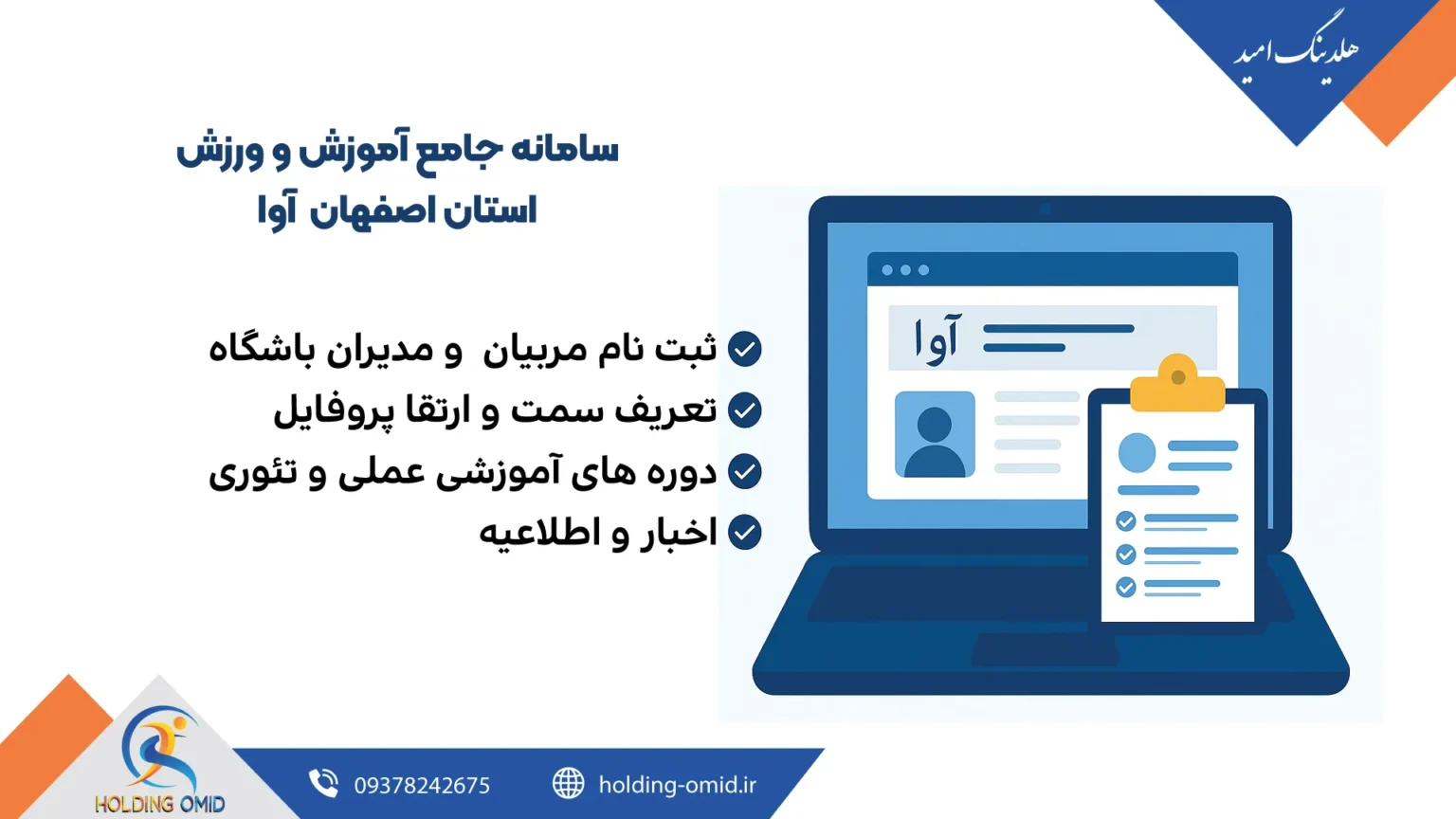 هلدینگ امید

سامانه جامع آموزش و ورزش
استان اصفهان آوا

ثبت نام مربیان و مدیران باشگاه
تعریف سمت و ارتقا پروفایل
دوره های آموزشی عملی و تئوری
اخبار و اطلاعیه

آوا

HOLDING OMID

09378242675
holding-omid.ir